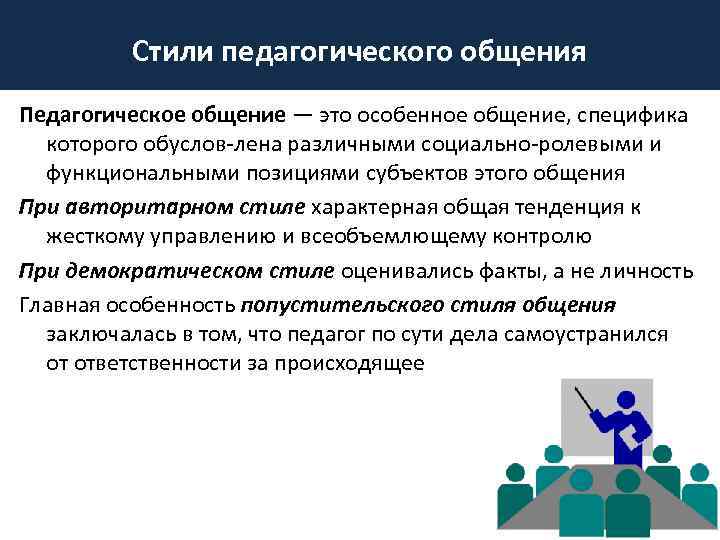 Стили педагогического общения

Педагогическое общение — это особенное общение, специфика которого обуслов-лена различными социально-ролевыми и функциональными позициями субъектов этого общения

При авторитарном стиле характерная общая тенденция к жесткому управлению и всеобъемлющему контролю

При демократическом стиле оценивались факты, а не личность

Главная особенность попустительского стиля общения заключалась в том, что педагог по сути дела самоустранился от ответственности за происходящее